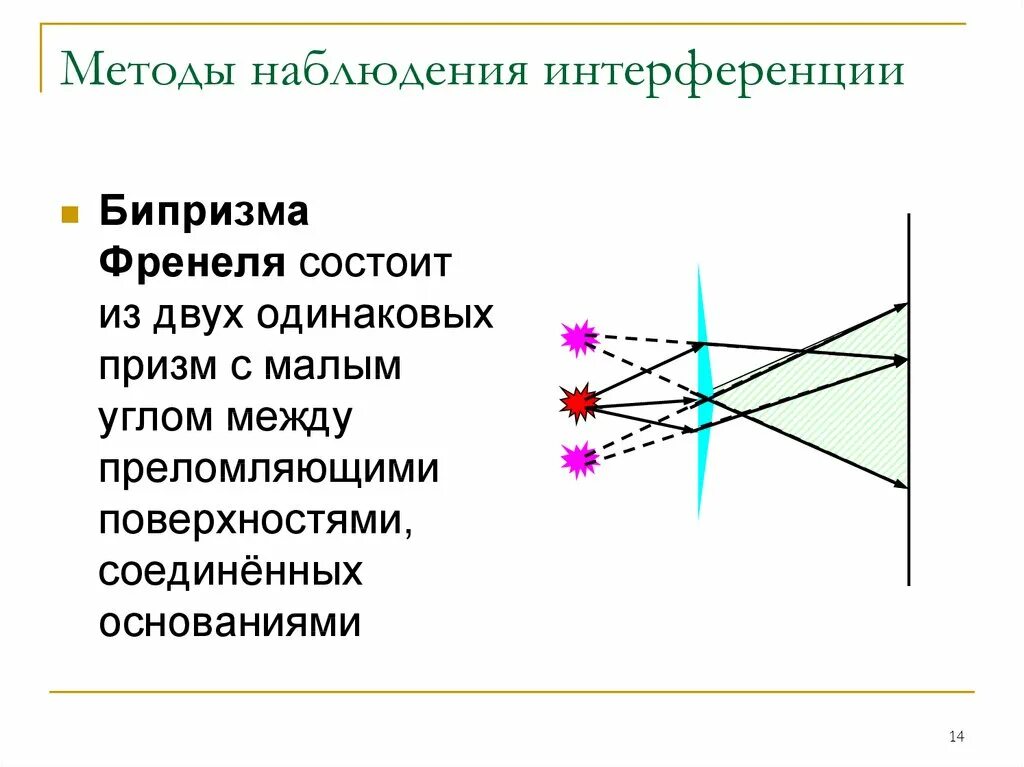 Методы наблюдения интерференции

Бипризма Френеля состоит из двух одинаковых призм с малым углом между преломляющими поверхностями, соединённых основаниями

14